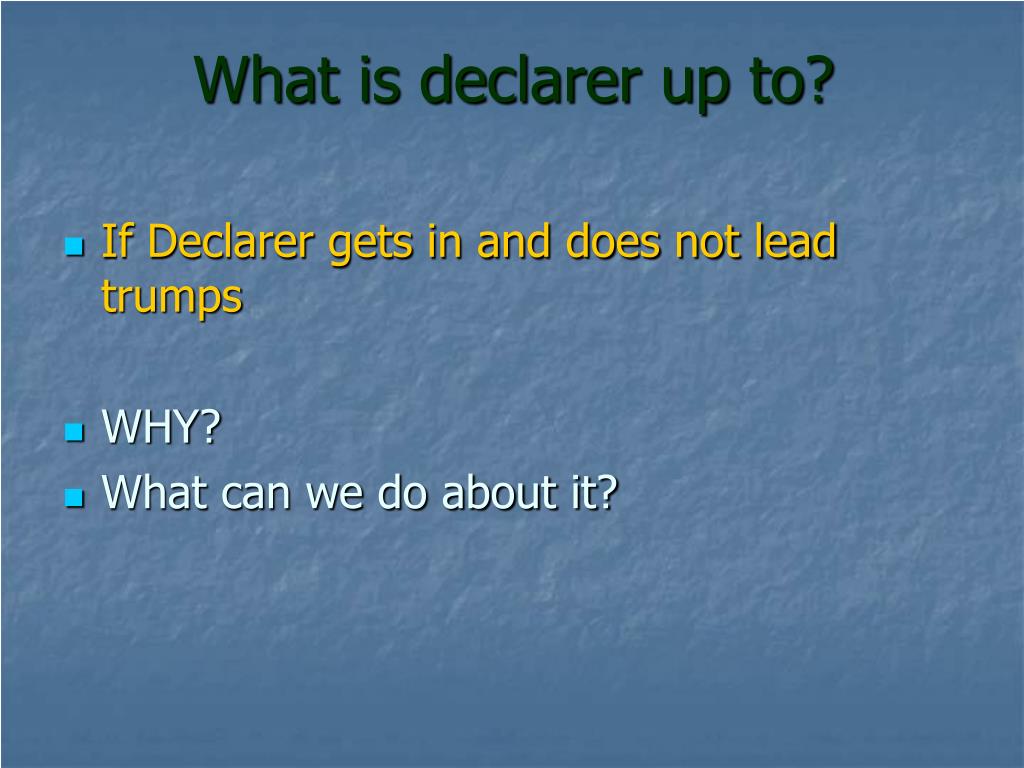 What is declarer up to?

- If Declarer gets in and does not lead trumps

- WHY?
- What can we do about it?